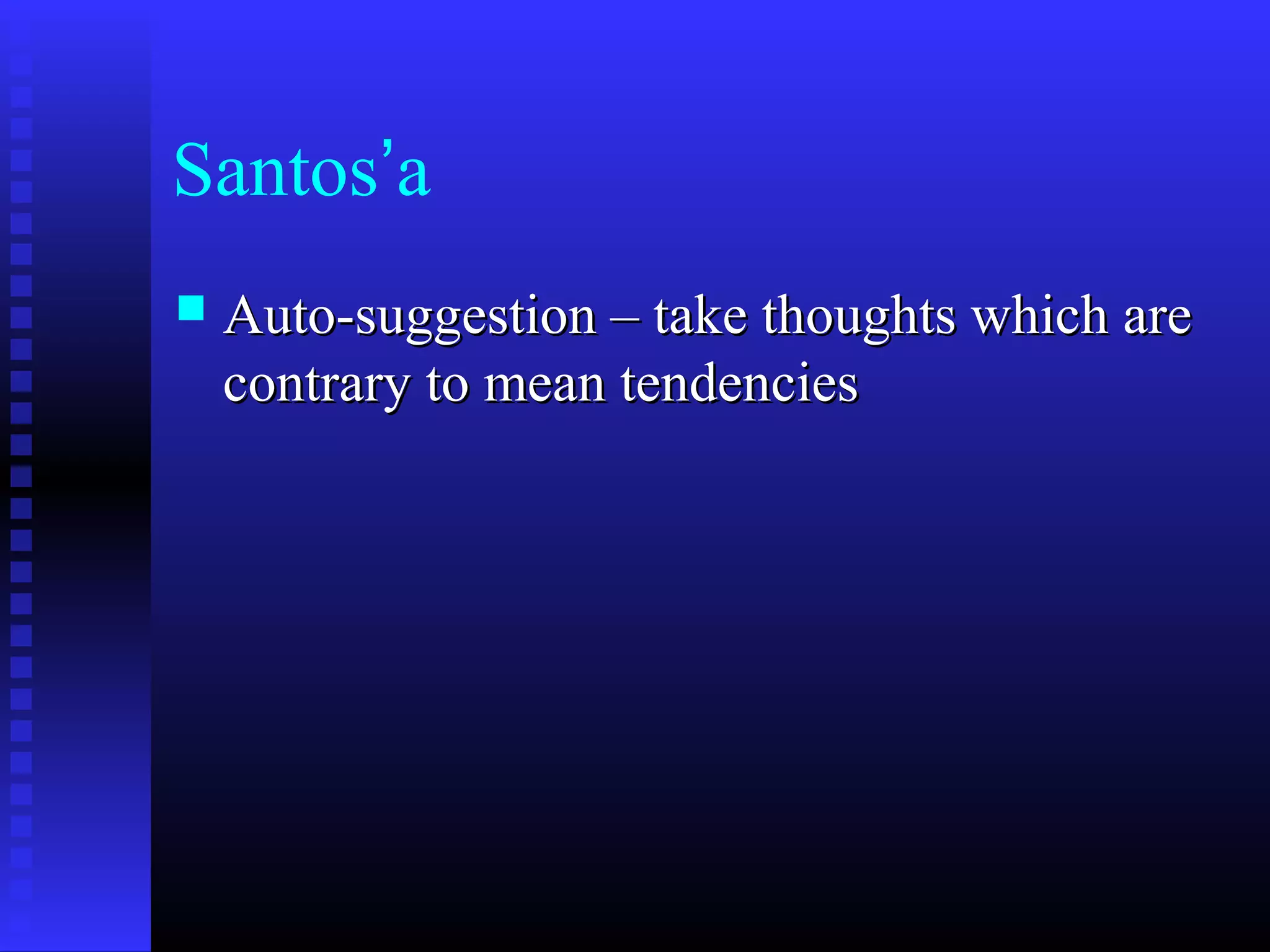 Santos’a

Auto-suggestion – take thoughts which are contrary to mean tendencies